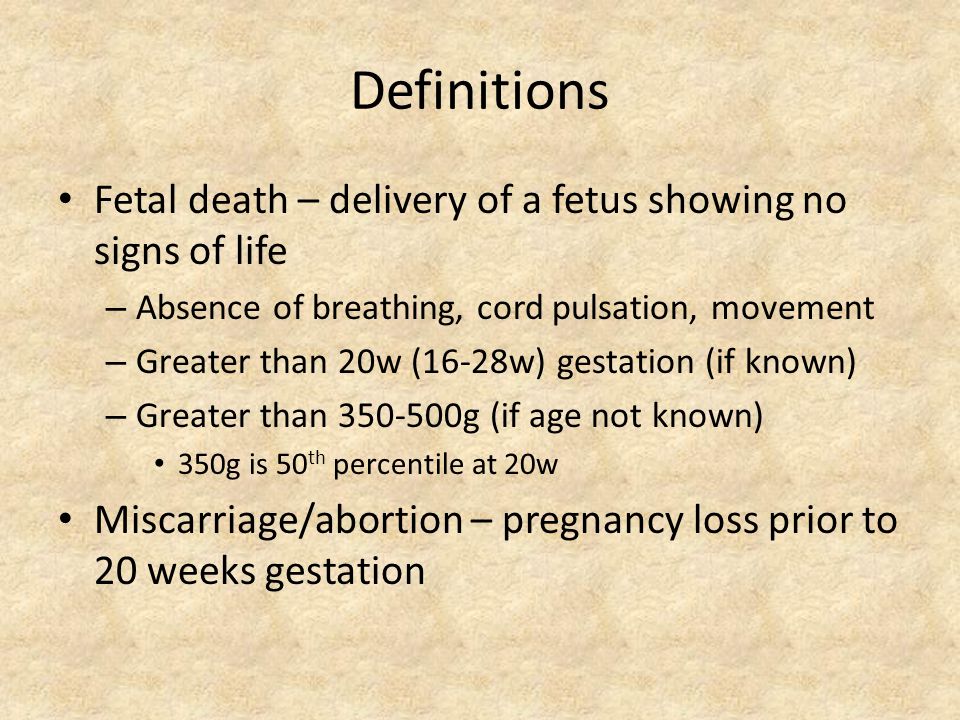 Definitions

• Fetal death – delivery of a fetus showing no signs of life
– Absence of breathing, cord pulsation, movement
– Greater than 20w (16-28w) gestation (if known)
– Greater than 350-500g (if age not known)
• 350g is 50$^{th}$ percentile at 20w

• Miscarriage/abortion – pregnancy loss prior to 20 weeks gestation